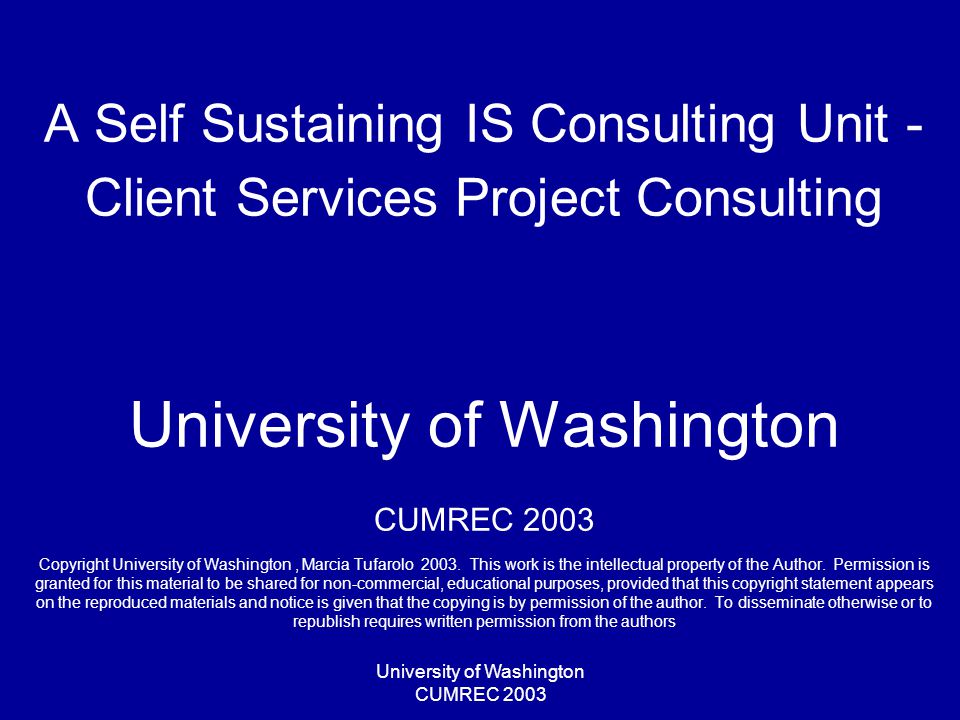 A Self Sustaining IS Consulting Unit - Client Services Project Consulting

University of Washington

CUMREC 2003

Copyright University of Washington , Marcia Tufarolo 2003. This work is the intellectual property of the Author. Permission is granted for this material to be shared for non-commercial, educational purposes, provided that this copyright statement appears on the reproduced materials and notice is given that the copying is by permission of the author. To disseminate otherwise or to republish requires written permission from the authors

University of Washington
CUMREC 2003